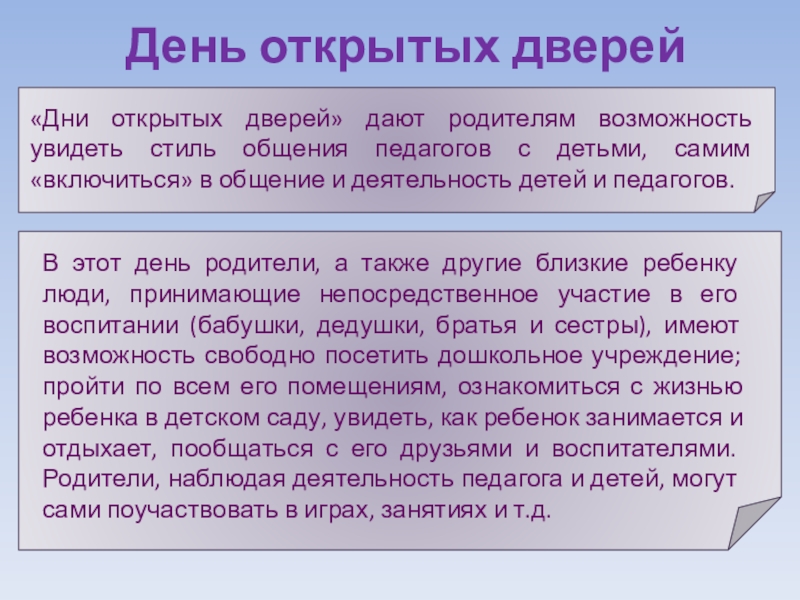 День открытых дверей

«Дни открытых дверей» дают родителям возможность увидеть стиль общения педагогов с детьми, самим «включиться» в общение и деятельность детей и педагогов.

В этот день родители, а также другие близкие ребенку люди, принимающие непосредственное участие в его воспитании (бабушки, дедушки, братья и сестры), имеют возможность свободно посетить дошкольное учреждение; пройти по всем его помещениям, ознакомиться с жизнью ребенка в детском саду, увидеть, как ребенок занимается и отдыхает, пообщаться с его друзьями и воспитателями. Родители, наблюдая деятельность педагога и детей, могут сами поучаствовать в играх, занятиях и т.д.